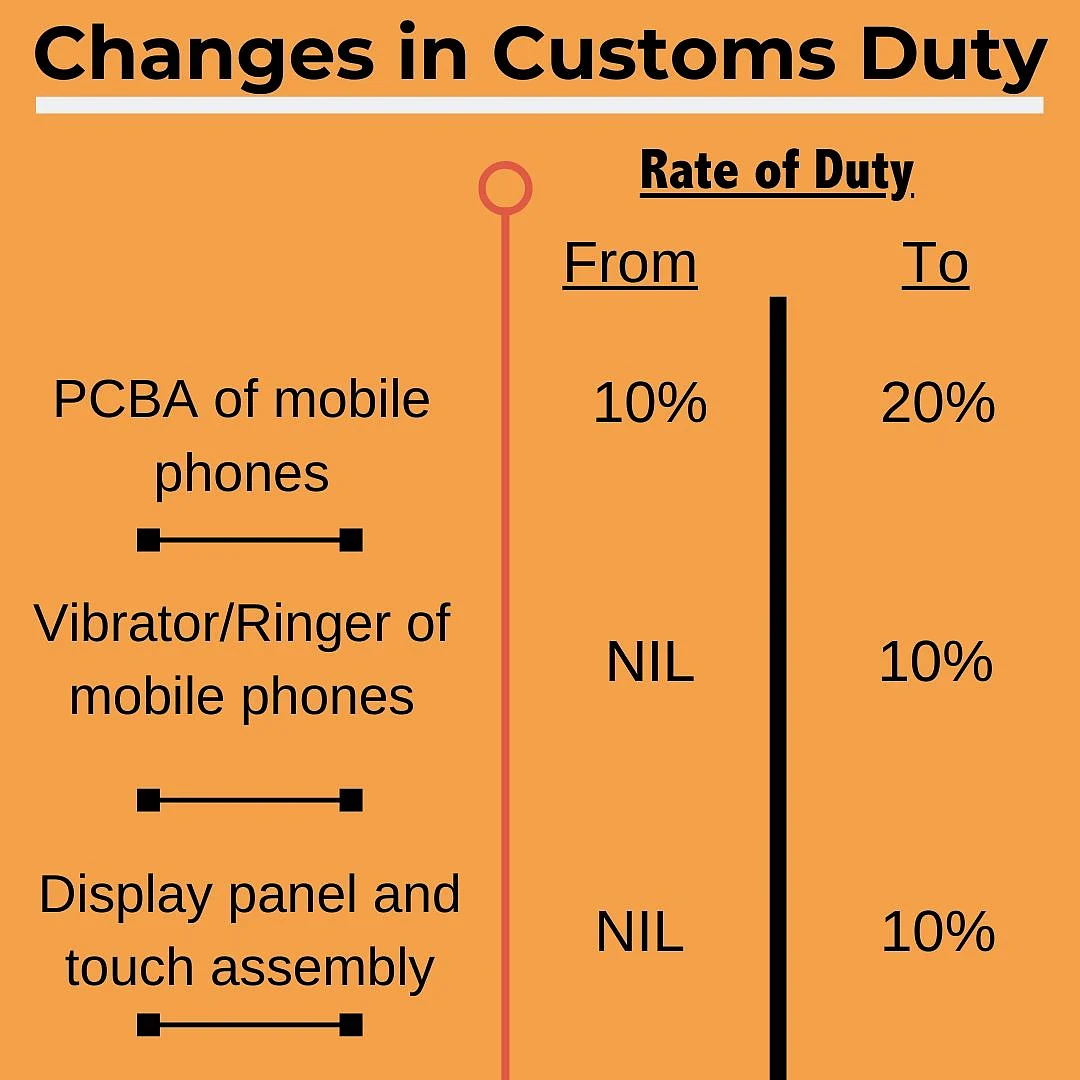 Changes in Customs Duty

Rate of Duty

| | From | To |
|---|---|---|
| PCBA of mobile phones | 10% | 20% |
| Vibrator/Ringer of mobile phones | NIL | 10% |
| Display panel and touch assembly | NIL | 10% |